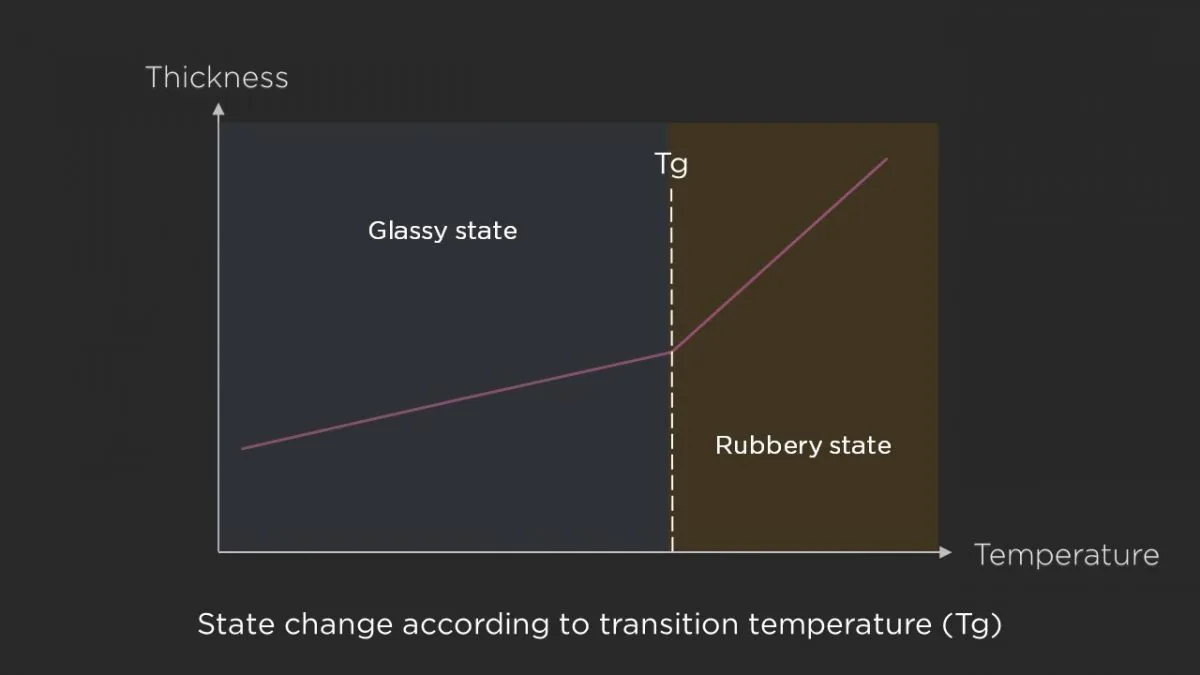 Thickness

Tg

Glassy state

Rubbery state

Temperature

State change according to transition temperature (Tg)